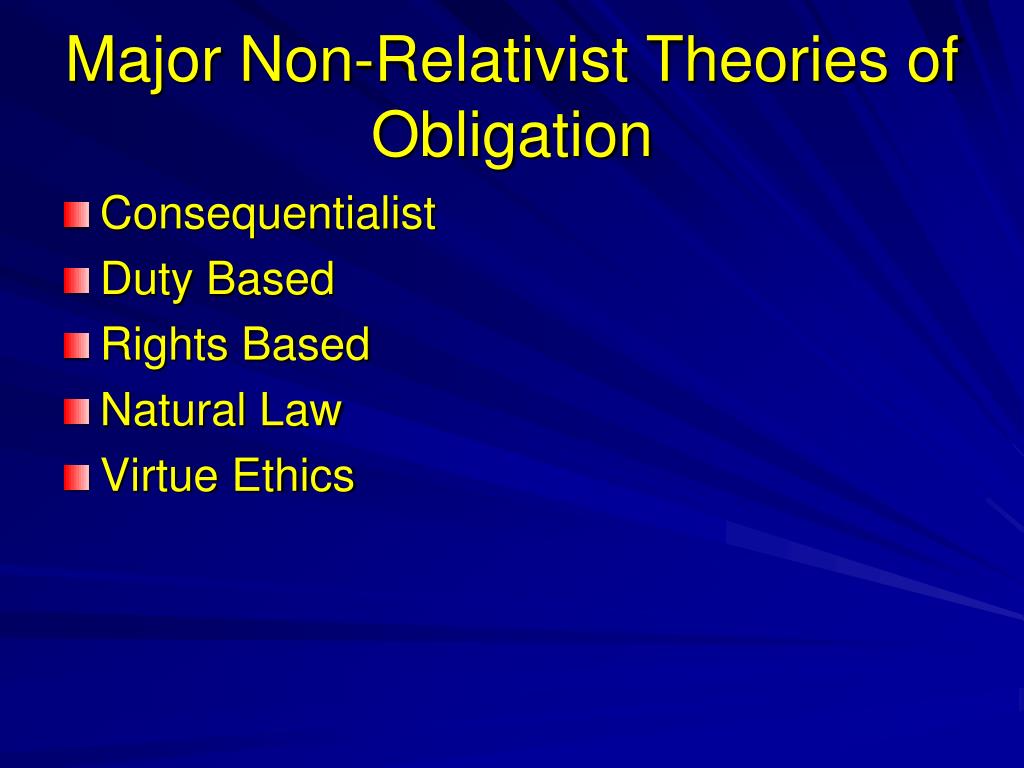 Major Non-Relativist Theories of Obligation

Consequentialist
Duty Based
Rights Based
Natural Law
Virtue Ethics